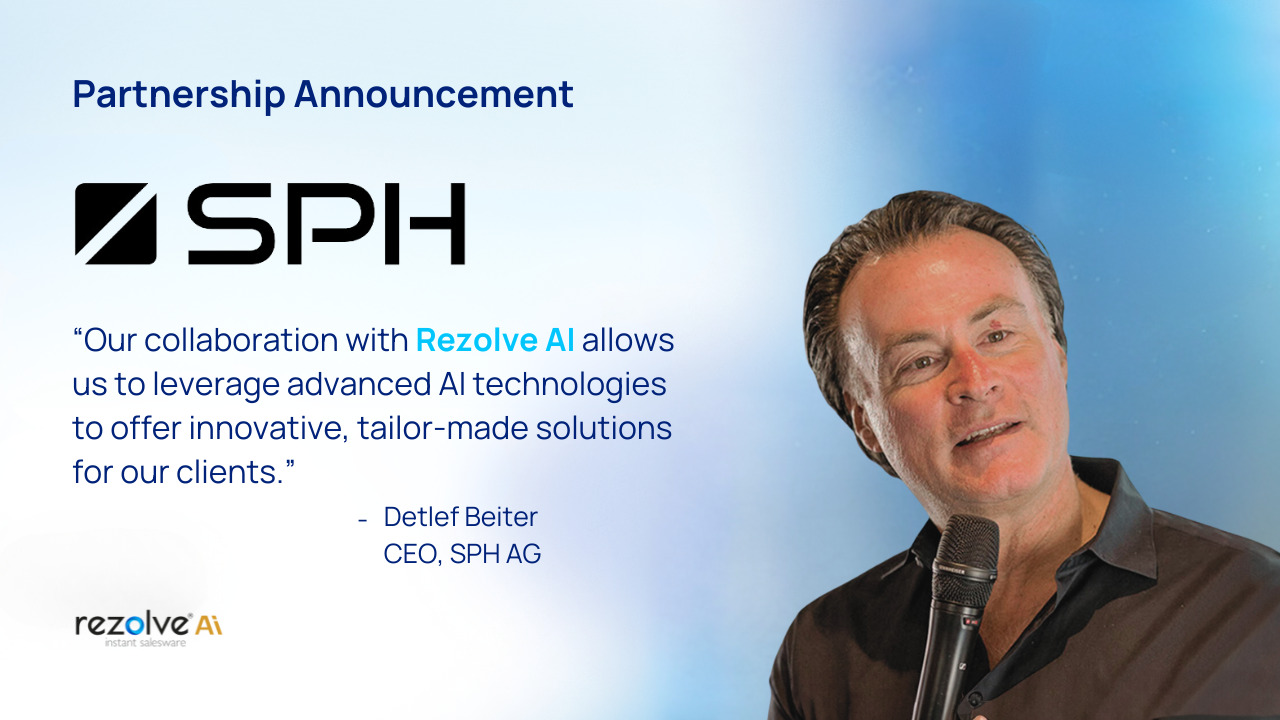 Partnership Announcement

SPH

“Our collaboration with Rezolve AI allows us to leverage advanced AI technologies to offer innovative, tailor-made solutions for our clients.”

- Detlef Beiter
CEO, SPH AG

rezolve Ai
instant salesware